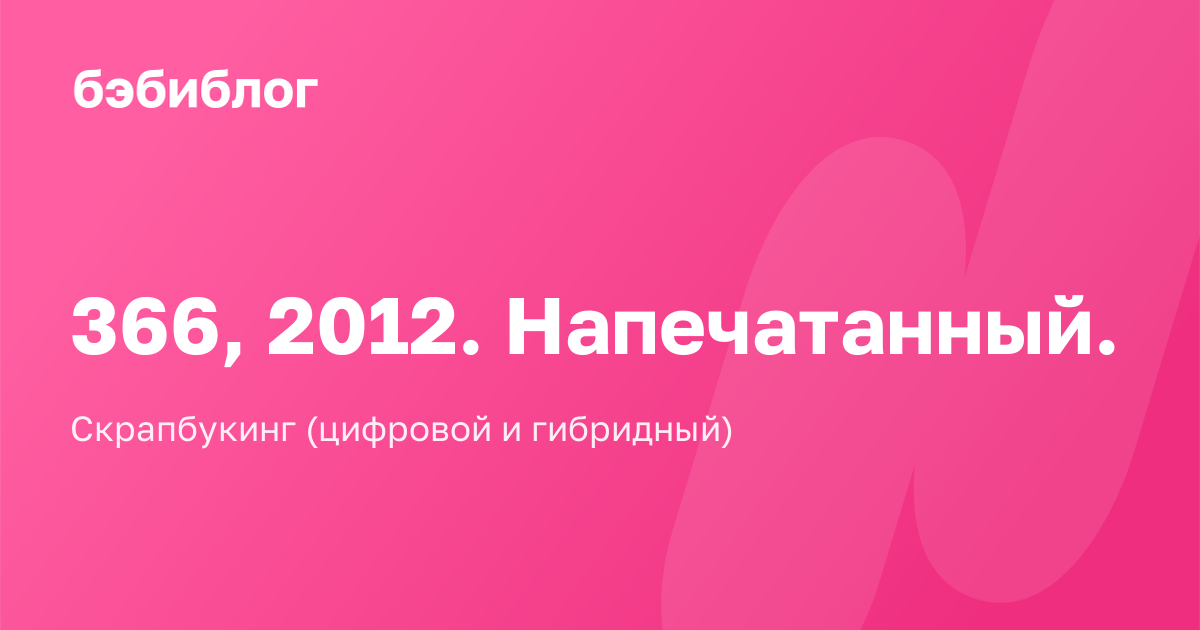 бэбиблог

366, 2012. Напечатанный.

Скрапбукинг (цифровой и гибридный)